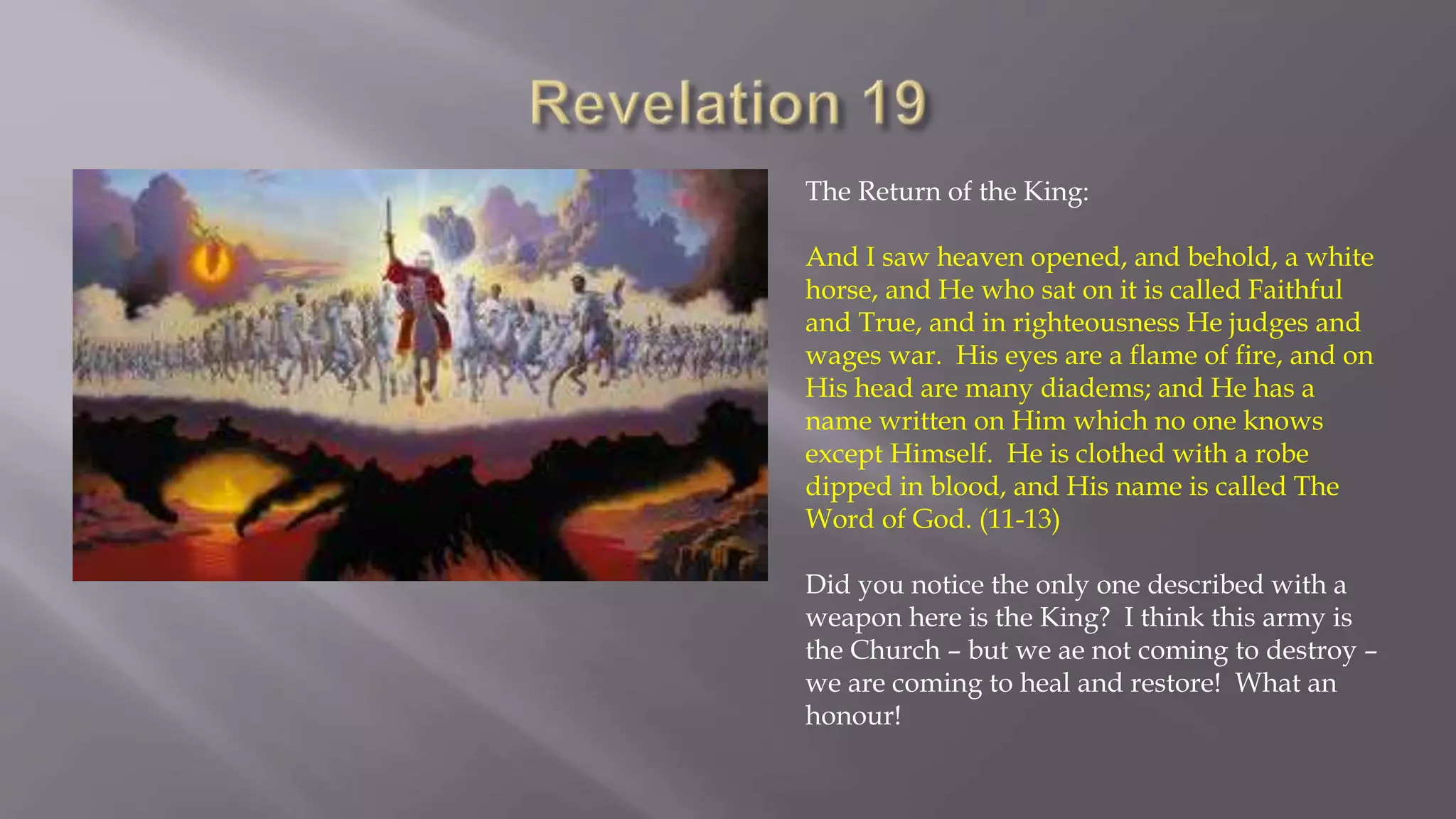 Revelation 19

The Return of the King:

And I saw heaven opened, and behold, a white horse, and He who sat on it is called Faithful and True, and in righteousness He judges and wages war. His eyes are a flame of fire, and on His head are many diadems; and He has a name written on Him which no one knows except Himself. He is clothed with a robe dipped in blood, and His name is called The Word of God. (11-13)

Did you notice the only one described with a weapon here is the King? I think this army is the Church – but we ae not coming to destroy – we are coming to heal and restore! What an honour!